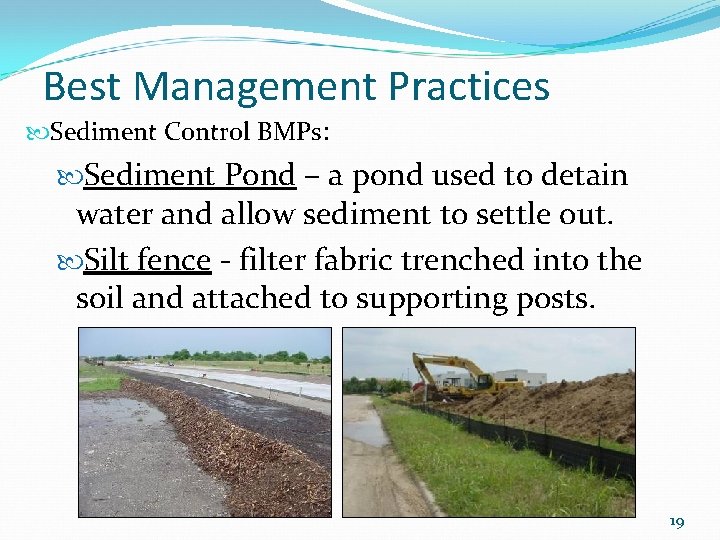 Best Management Practices

Sediment Control BMPs:

Sediment Pond – a pond used to detain water and allow sediment to settle out.

Silt fence - filter fabric trenched into the soil and attached to supporting posts.

19